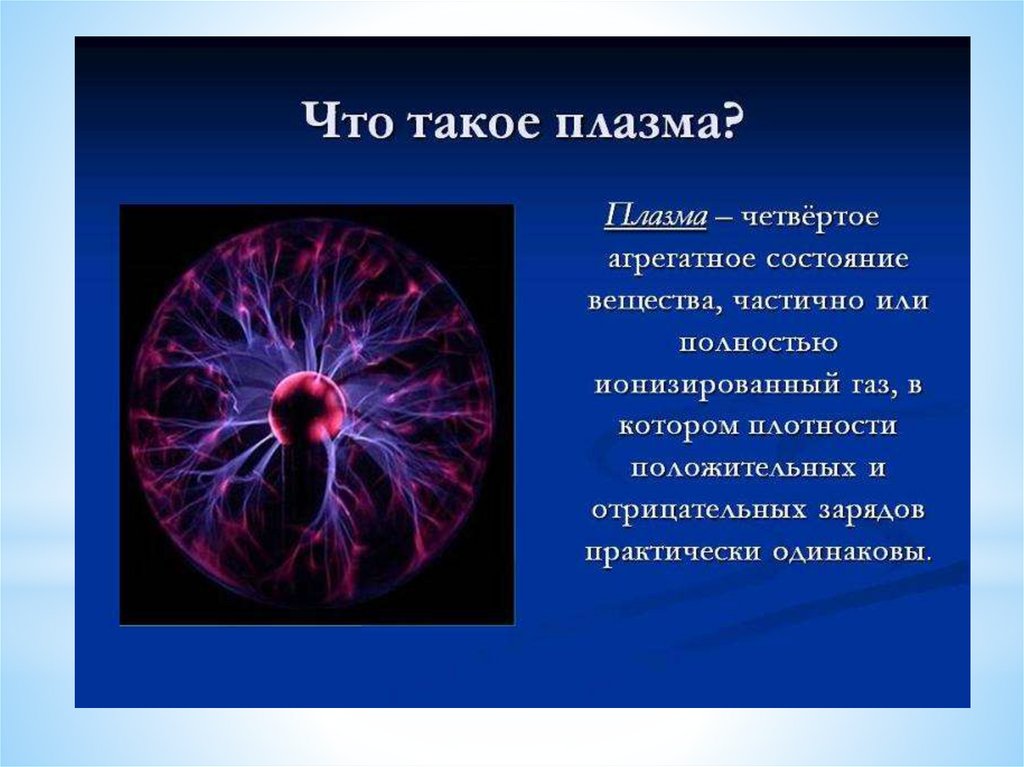 Что такое плазма?

Плазма – четвёртое агрегатное состояние вещества, частично или полностью ионизированный газ, в котором плотности положительных и отрицательных зарядов практически одинаковы.